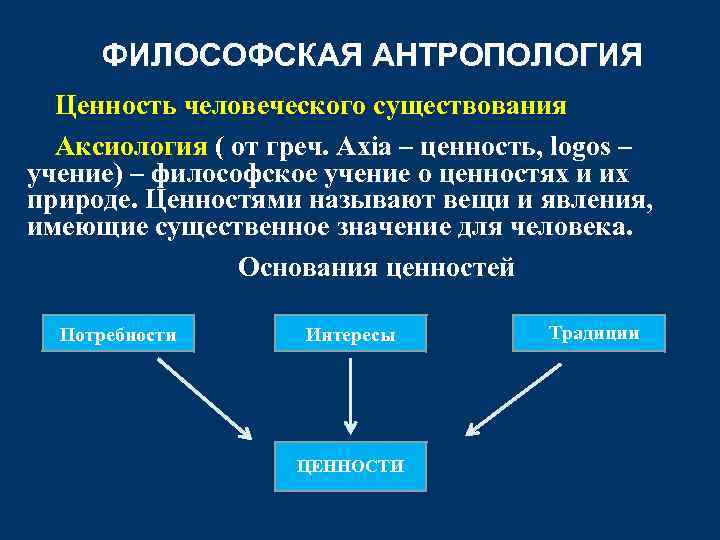 ФИЛОСОФСКАЯ АНТРОПОЛОГИЯ

Ценность человеческого существования

Аксиология ( от греч. Axia – ценность, logos – учение) – философское учение о ценностях и их природе. Ценностями называют вещи и явления, имеющие существенное значение для человека.

Основания ценностей

Потребности

Интересы

Традиции

ЦЕННОСТИ